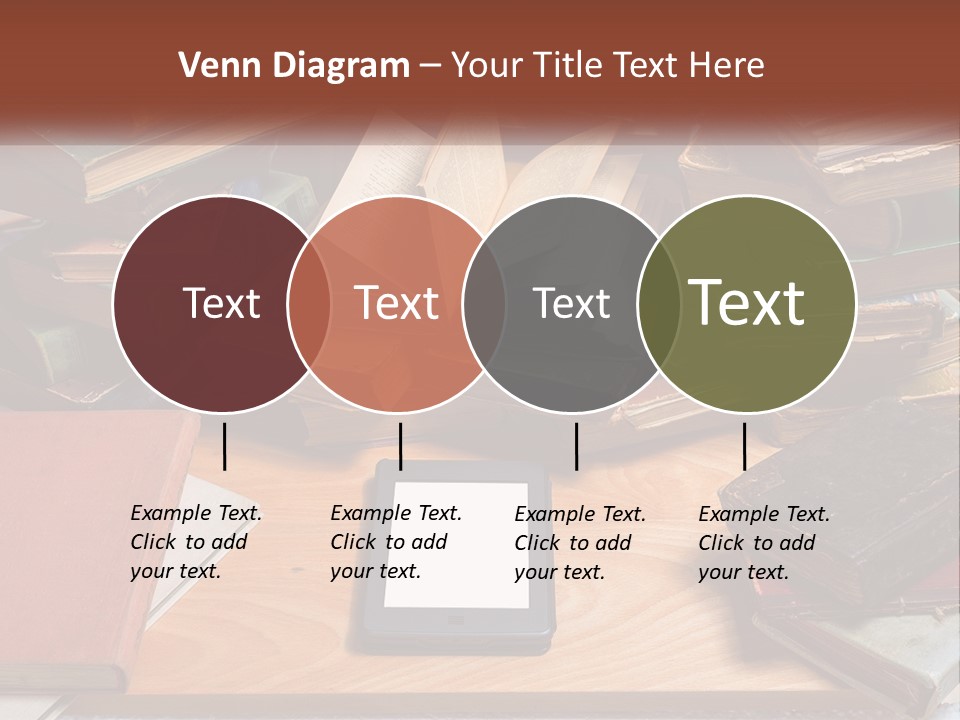 Venn Diagram – Your Title Text Here

Text

Text

Text

Text

Example Text. Click to add your text.

Example Text. Click to add your text.

Example Text. Click to add your text.

Example Text. Click to add your text.